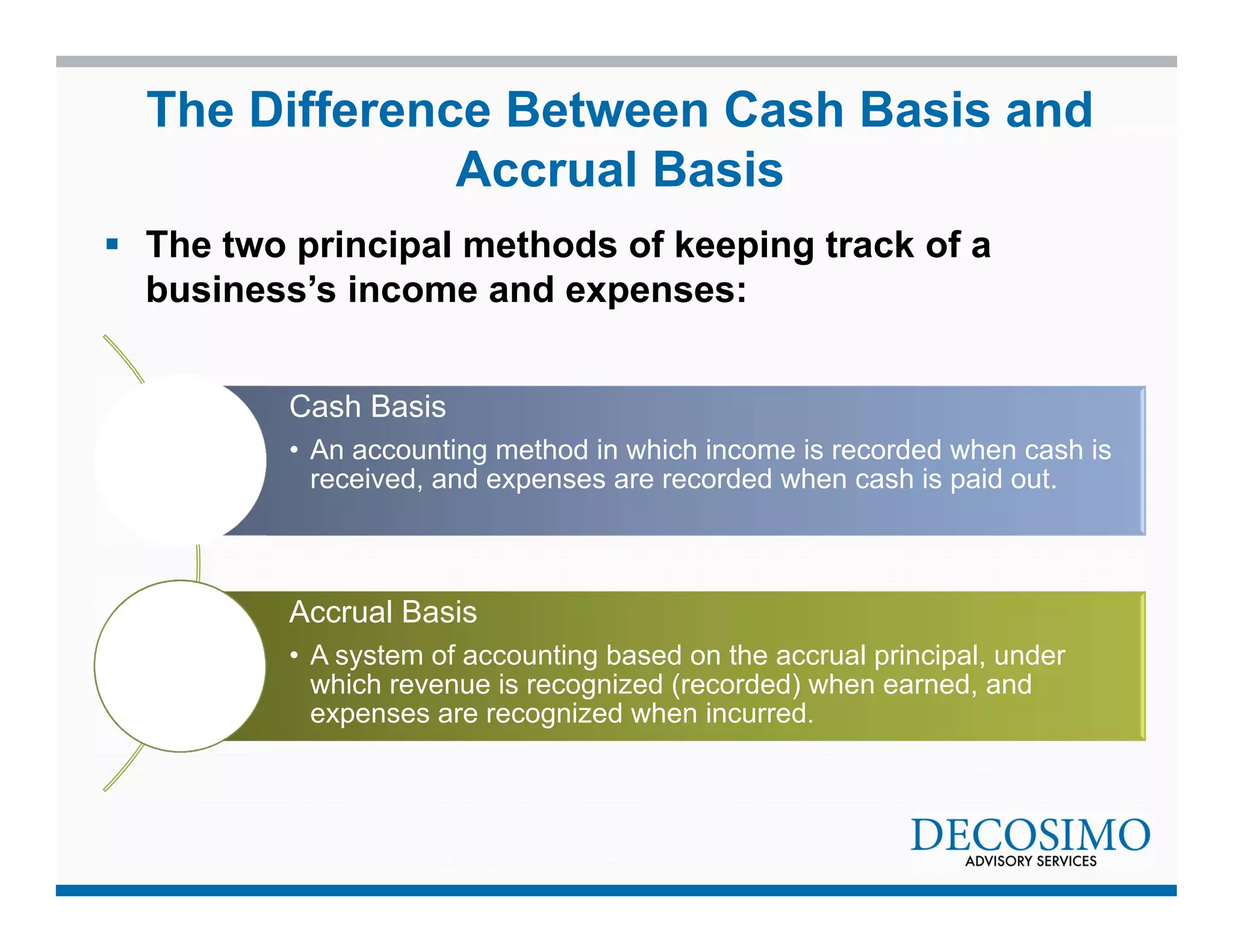 The Difference Between Cash Basis and Accrual Basis

▪ The two principal methods of keeping track of a business's income and expenses:

Cash Basis

• An accounting method in which income is recorded when cash is received, and expenses are recorded when cash is paid out.

Accrual Basis

• A system of accounting based on the accrual principal, under which revenue is recognized (recorded) when earned, and expenses are recognized when incurred.

DECOSIMO
ADVISORY SERVICES